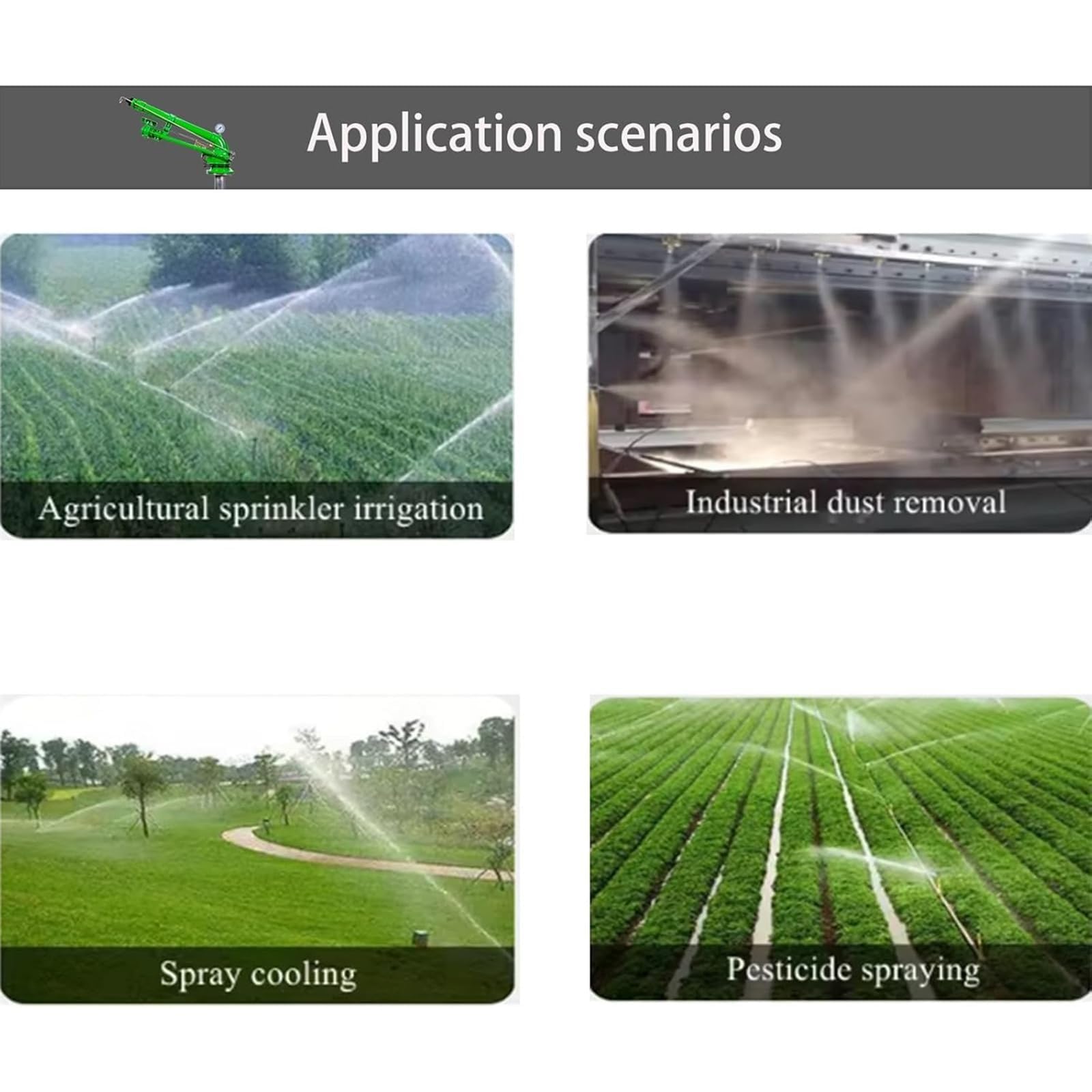 Application scenarios

Agricultural sprinkler irrigation

Industrial dust removal

Spray cooling

Pesticide spraying